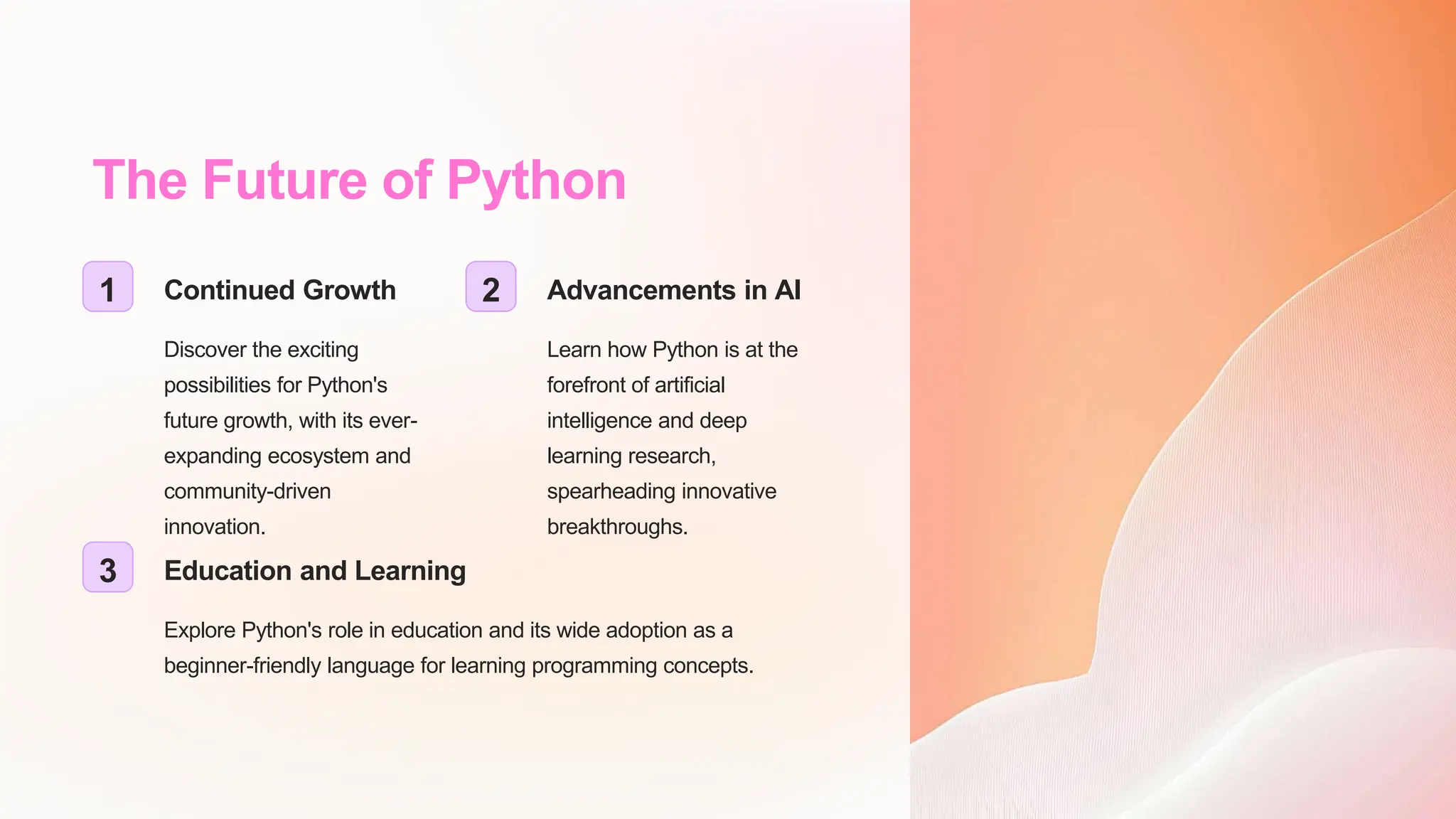 The Future of Python

1

Continued Growth

Discover the exciting possibilities for Python's future growth, with its ever-expanding ecosystem and community-driven innovation.

2

Advancements in AI

Learn how Python is at the forefront of artificial intelligence and deep learning research, spearheading innovative breakthroughs.

3

Education and Learning

Explore Python's role in education and its wide adoption as a beginner-friendly language for learning programming concepts.